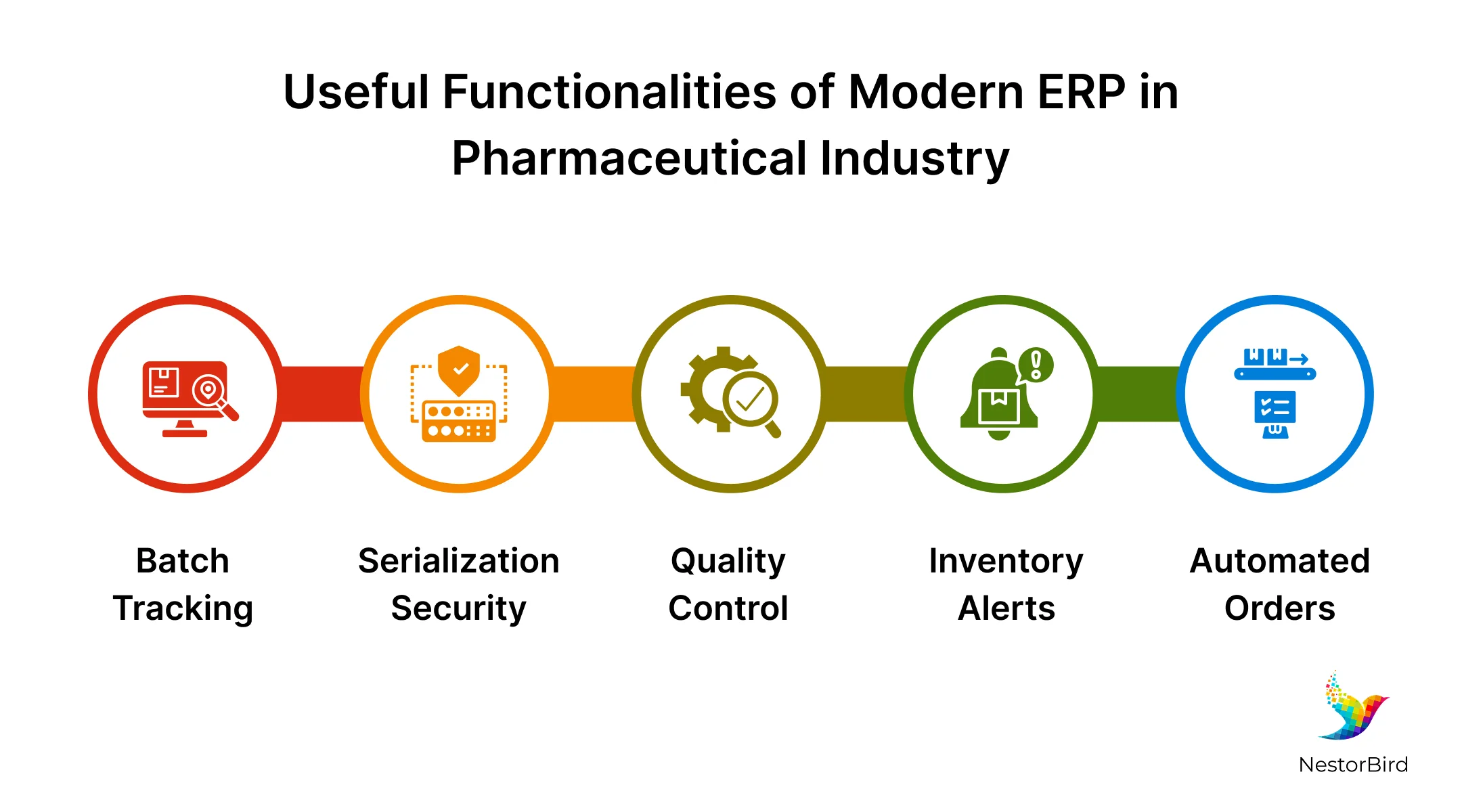 Useful Functionalities of Modern ERP in Pharmaceutical Industry

Batch Tracking

Serialization Security

Quality Control

Inventory Alerts

Automated Orders

NestorBird